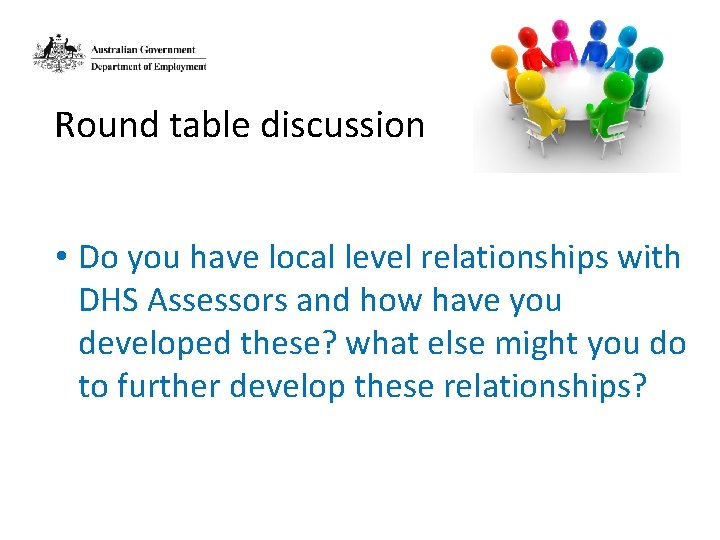 Australian Government
Department of Employment

Round table discussion

• Do you have local level relationships with DHS Assessors and how have you developed these? what else might you do to further develop these relationships?